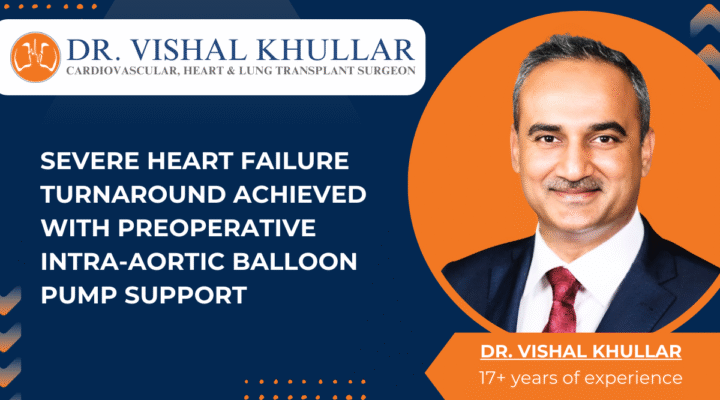 DR. VISHAL KHULLAR
CARDIOVASCULAR, HEART & LUNG TRANSPLANT SURGEON

SEVERE HEART FAILURE TURNAROUND ACHIEVED WITH PREOPERATIVE INTRA-AORTIC BALLOON PUMP SUPPORT

DR. VISHAL KHULLAR
17+ years of experience